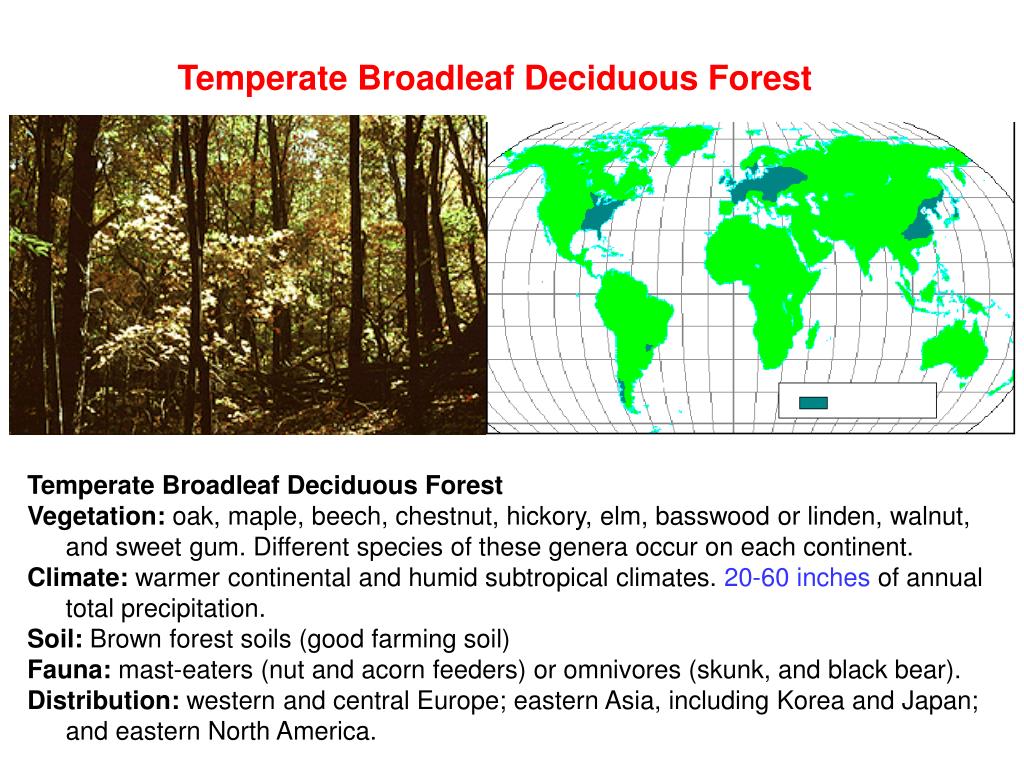 Temperate Broadleaf Deciduous Forest

Temperate Broadleaf Deciduous Forest
Vegetation: oak, maple, beech, chestnut, hickory, elm, basswood or linden, walnut, and sweet gum. Different species of these genera occur on each continent.
Climate: warmer continental and humid subtropical climates. 20-60 inches of annual total precipitation.
Soil: Brown forest soils (good farming soil)
Fauna: mast-eaters (nut and acorn feeders) or omnivores (skunk, and black bear).
Distribution: western and central Europe; eastern Asia, including Korea and Japan; and eastern North America.